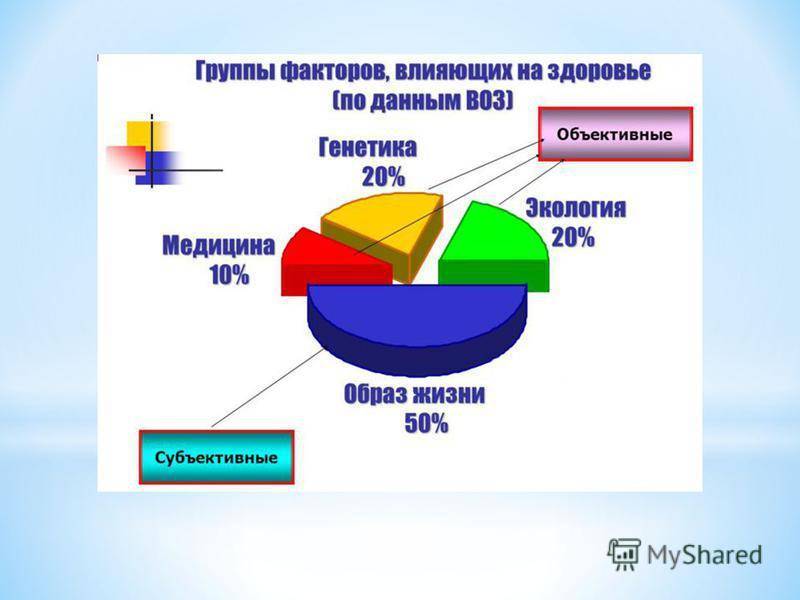 Группы факторов, влияющих на здоровье
(по данным ВОЗ)

Объективные

Генетика
20%

Экология
20%

Медицина
10%

Образ жизни
50%

Субъективные

MyShared